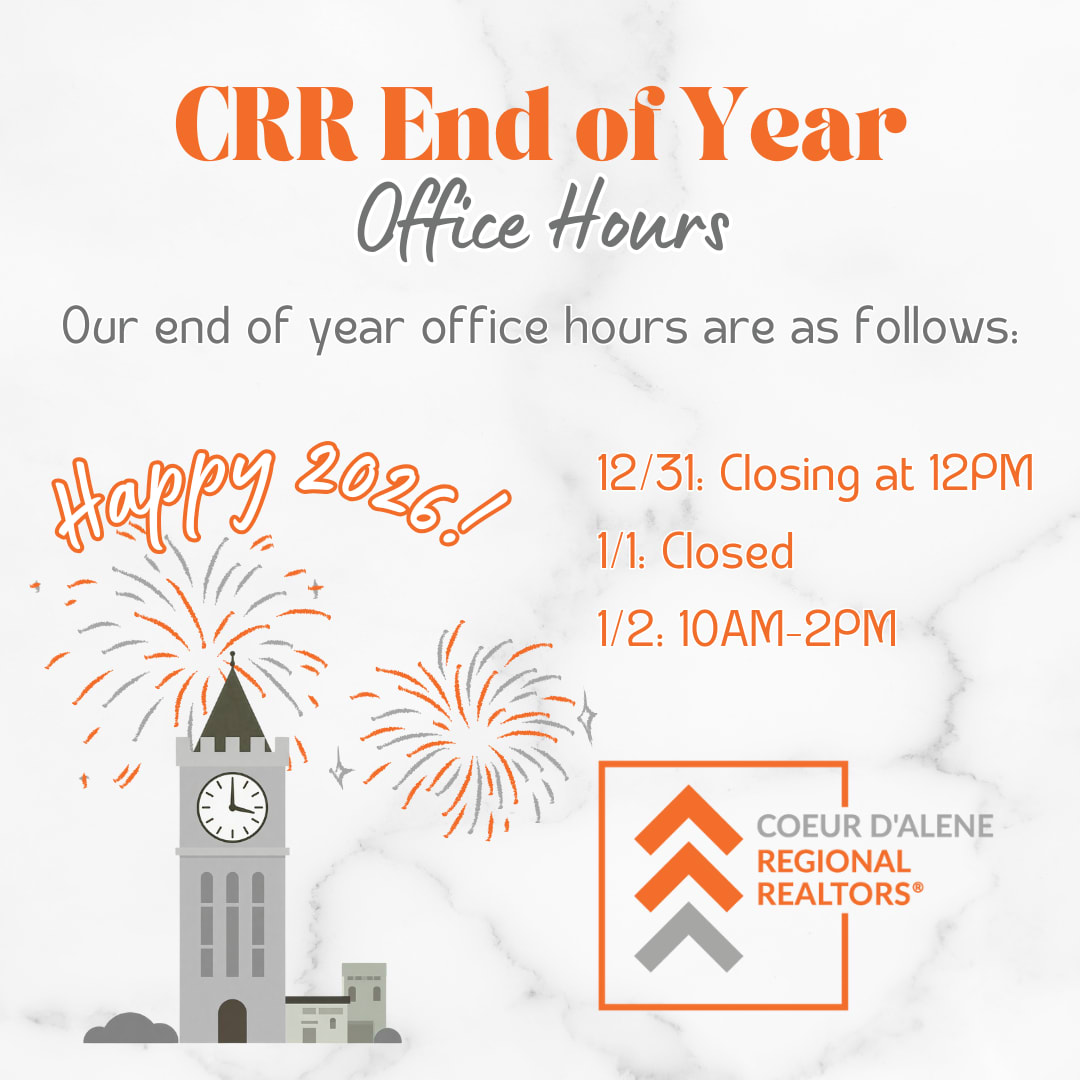 CRR End of Year
Office Hours

Our end of year office hours are as follows:

Happy 2026!

12/31: Closing at 12PM
1/1: Closed
1/2: 10AM-2PM

COEUR D'ALENE
REGIONAL
REALTORS®